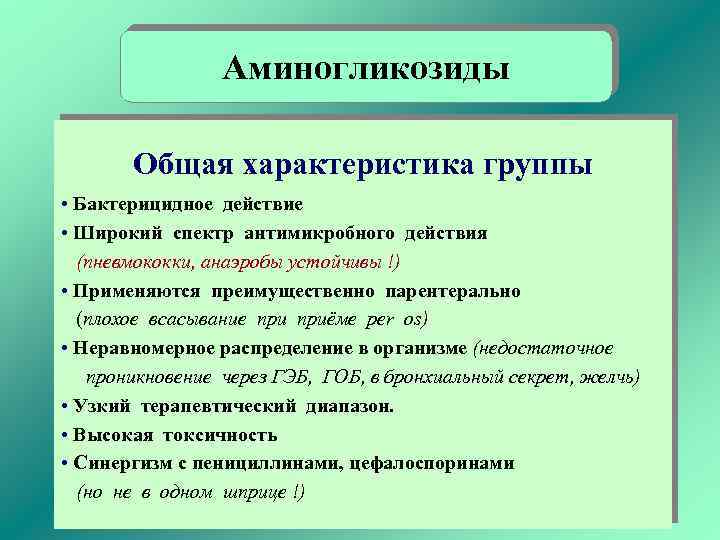 Аминогликозиды

Общая характеристика группы

• Бактерицидное действие

• Широкий спектр антимикробного действия (пневмококки, анаэробы устойчивы !)

• Применяются преимущественно парентерально (плохое всасывание при приёме per os)

• Неравномерное распределение в организме (недостаточное проникновение через ГЭБ, ГОБ, в бронхиальный секрет, желчь)

• Узкий терапевтический диапазон.

• Высокая токсичность

• Синергизм с пенициллинами, цефалоспоринами (но не в одном шприце !)